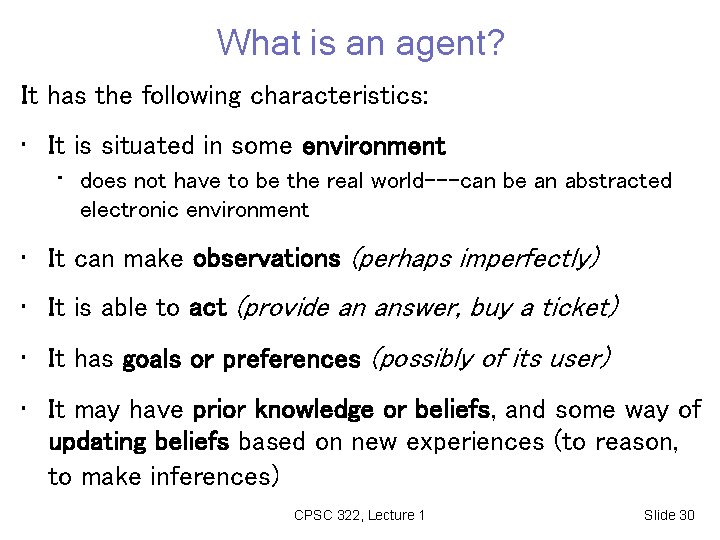 What is an agent?

It has the following characteristics:

• It is situated in some environment
  • does not have to be the real world---can be an abstracted electronic environment

• It can make observations (perhaps imperfectly)

• It is able to act (provide an answer, buy a ticket)

• It has goals or preferences (possibly of its user)

• It may have prior knowledge or beliefs, and some way of updating beliefs based on new experiences (to reason, to make inferences)

CPSC 322, Lecture 1

Slide 30